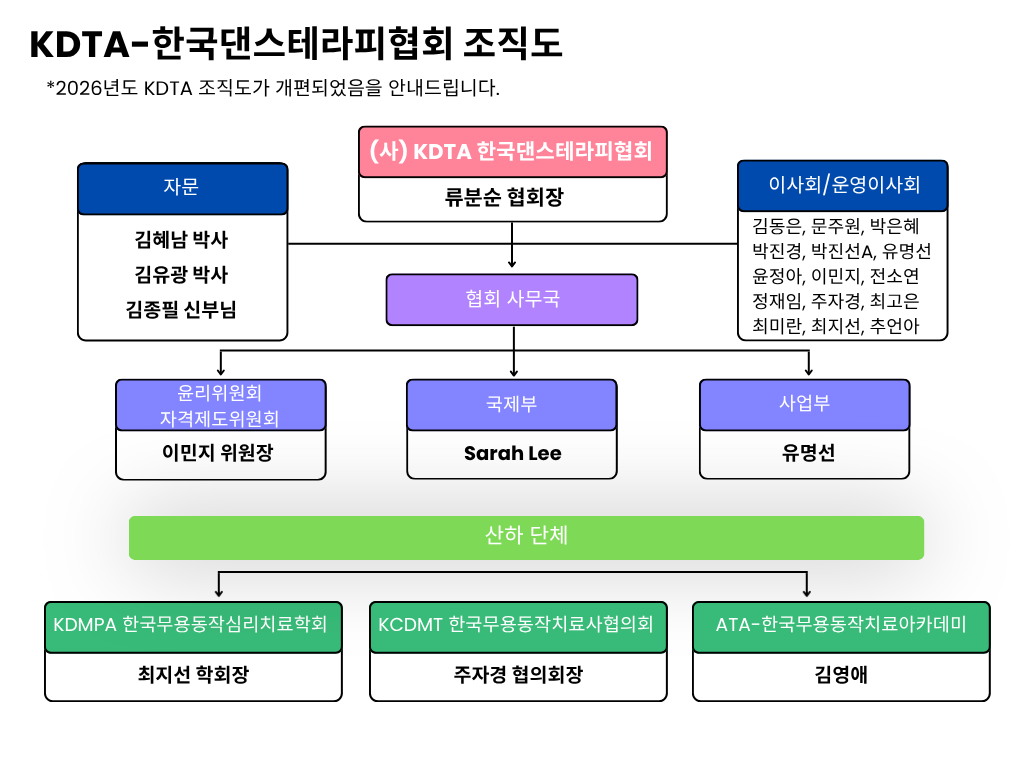 KDTA-한국댄스테라피협회 조직도

*2026년도 KDTA 조직도가 개편되었음을 안내드립니다.

(사) KDTA 한국댄스테라피협회

류분순 협회장

자문

김혜남 박사

김유광 박사

김종필 신부님

이사회/운영이사회

김동은, 문주원, 박은혜 박진경, 박진선A, 유명선 윤정아, 이민지, 전소연 정재임, 주자경, 최고은 최미란, 최지선, 추언아

협회 사무국

윤리위원회 자격제도위원회

이민지 위원장

국제부

Sarah Lee

사업부

유명선

산하 단체

KDMPA 한국무용동작심리치료학회

최지선 학회장

KCDMT 한국무용동작치료사협의회

주자경 협의회장

ATA-한국무용동작치료아카데미

김영애